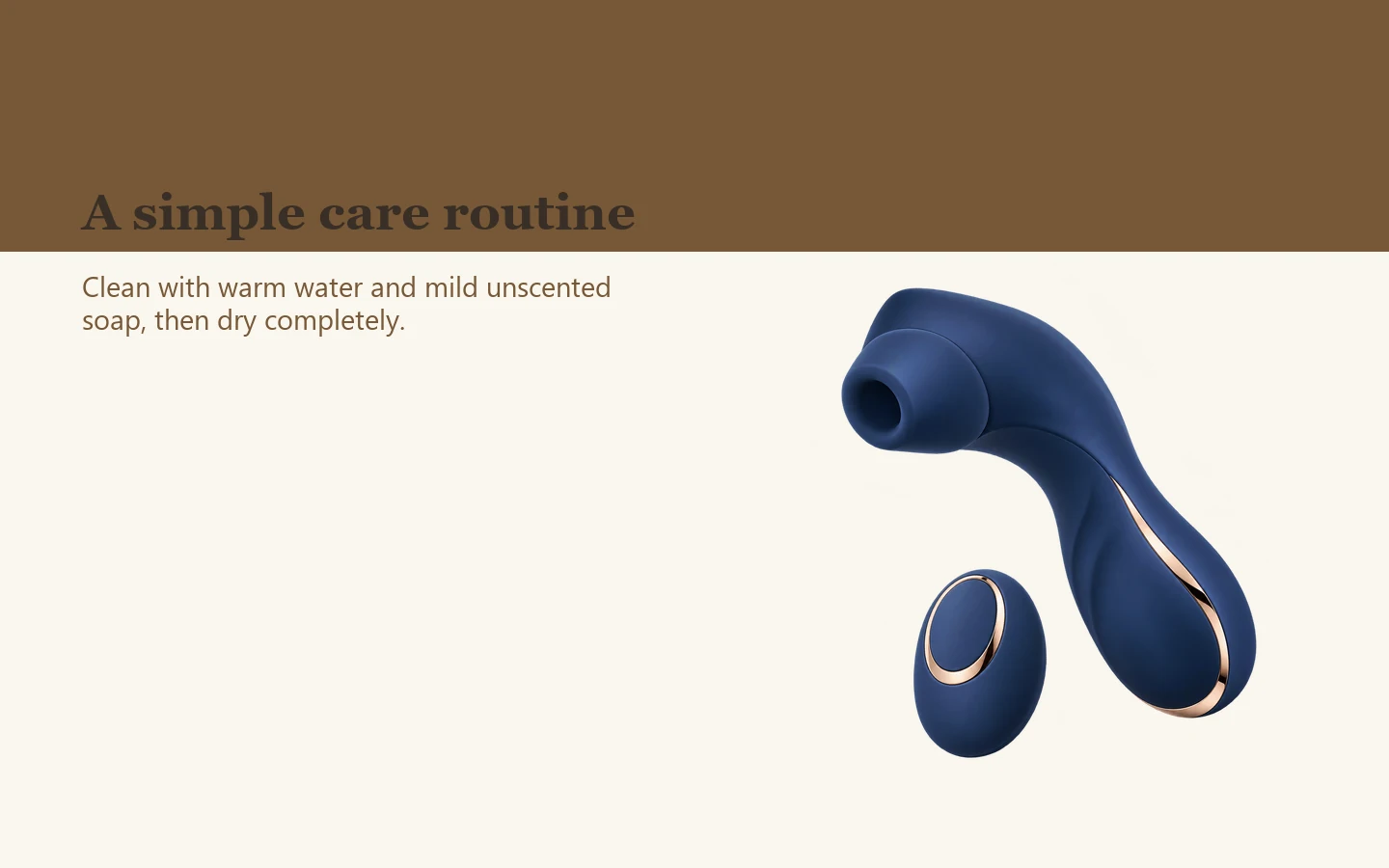 A simple care routine

Clean with warm water and mild unscented soap, then dry completely.